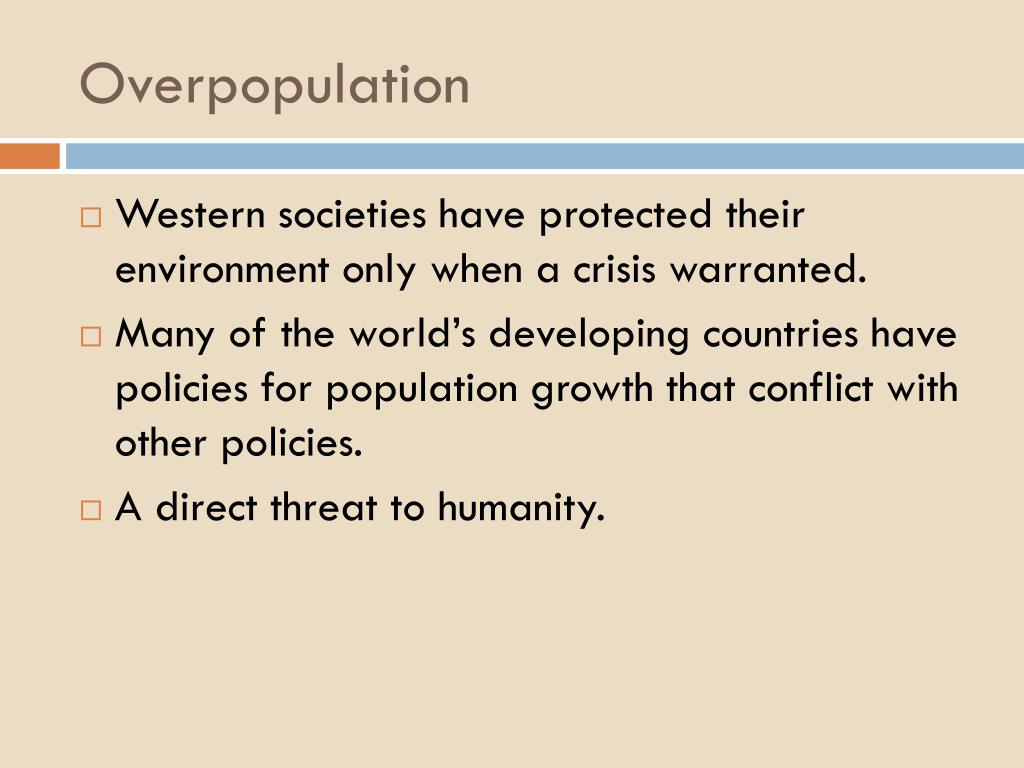 Overpopulation

□ Western societies have protected their environment only when a crisis warranted.

□ Many of the world’s developing countries have policies for population growth that conflict with other policies.

□ A direct threat to humanity.